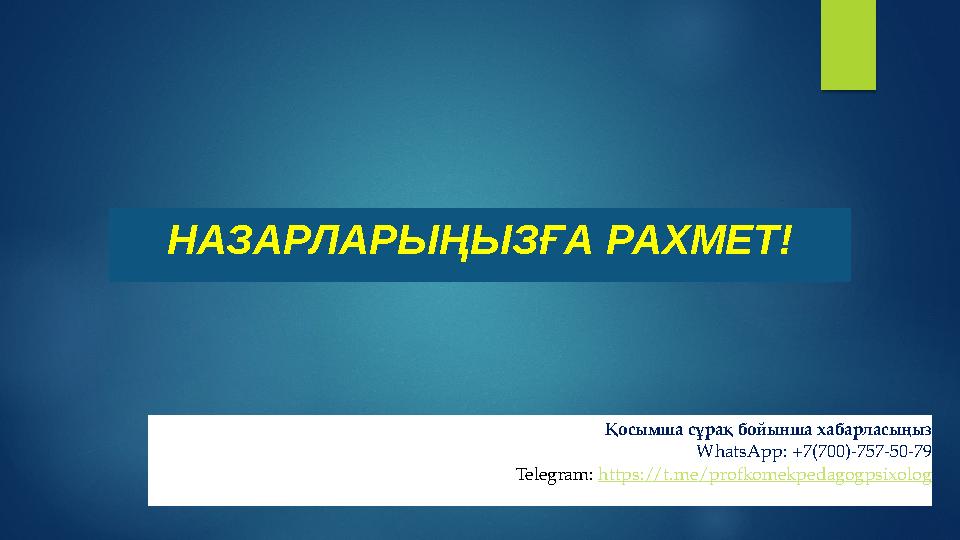 НАЗАРЛАРЫҢЫЗҒА РАХМЕТ!

Қосымша сұрақ бойынша хабарласыңыз
WhatsApp: +7(700)-757-50-79
Telegram: https://t.me/profkomekpedagogpsixolog